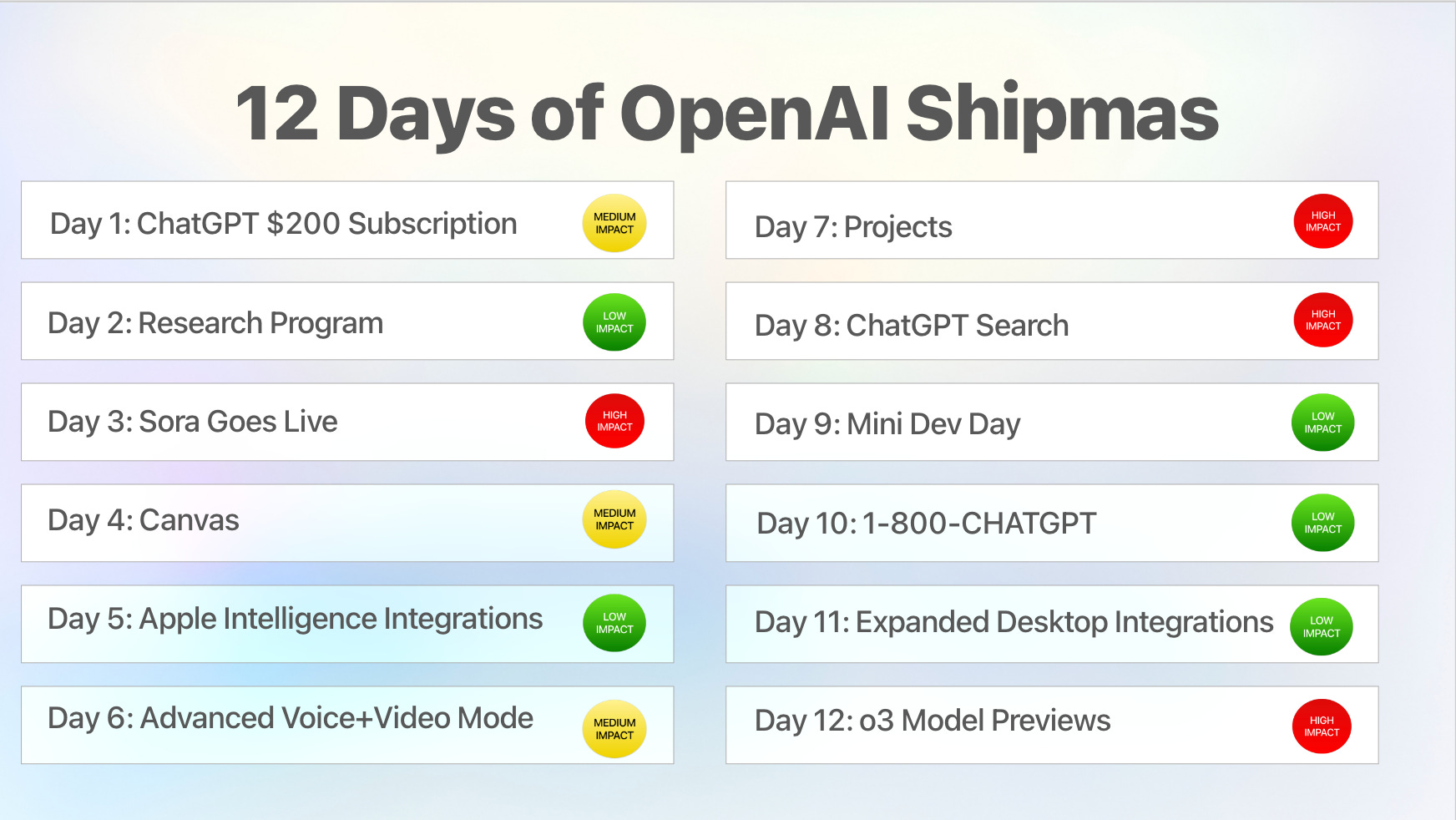 12 Days of OpenAI Shipmas

Day 1: ChatGPT \$200 Subscription
MEDIUM IMPACT

Day 2: Research Program
LOW IMPACT

Day 3: Sora Goes Live
HIGH IMPACT

Day 4: Canvas
MEDIUM IMPACT

Day 5: Apple Intelligence Integrations
LOW IMPACT

Day 6: Advanced Voice+Video Mode
MEDIUM IMPACT

Day 7: Projects
HIGH IMPACT

Day 8: ChatGPT Search
HIGH IMPACT

Day 9: Mini Dev Day
LOW IMPACT

Day 10: 1-800-CHATGPT
LOW IMPACT

Day 11: Expanded Desktop Integrations
LOW IMPACT

Day 12: o3 Model Previews
HIGH IMPACT